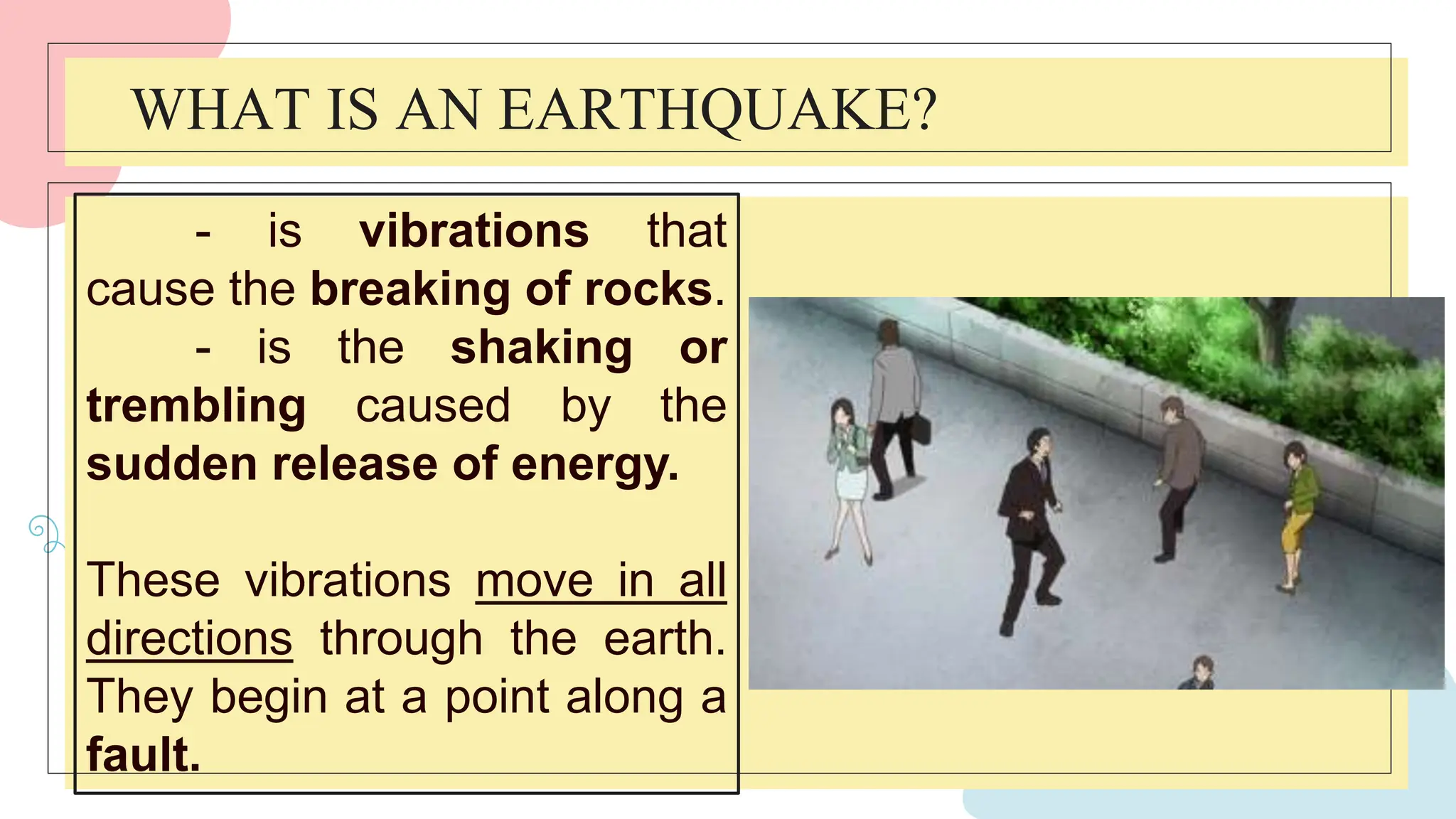 WHAT IS AN EARTHQUAKE?

- is vibrations that cause the breaking of rocks.
- is the shaking or trembling caused by the sudden release of energy.

These vibrations move in all directions through the earth. They begin at a point along a fault.